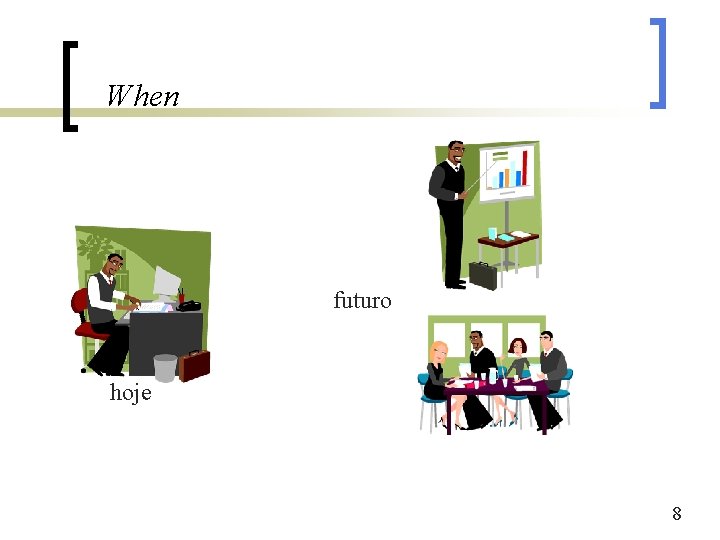 When

futuro

hoje

8